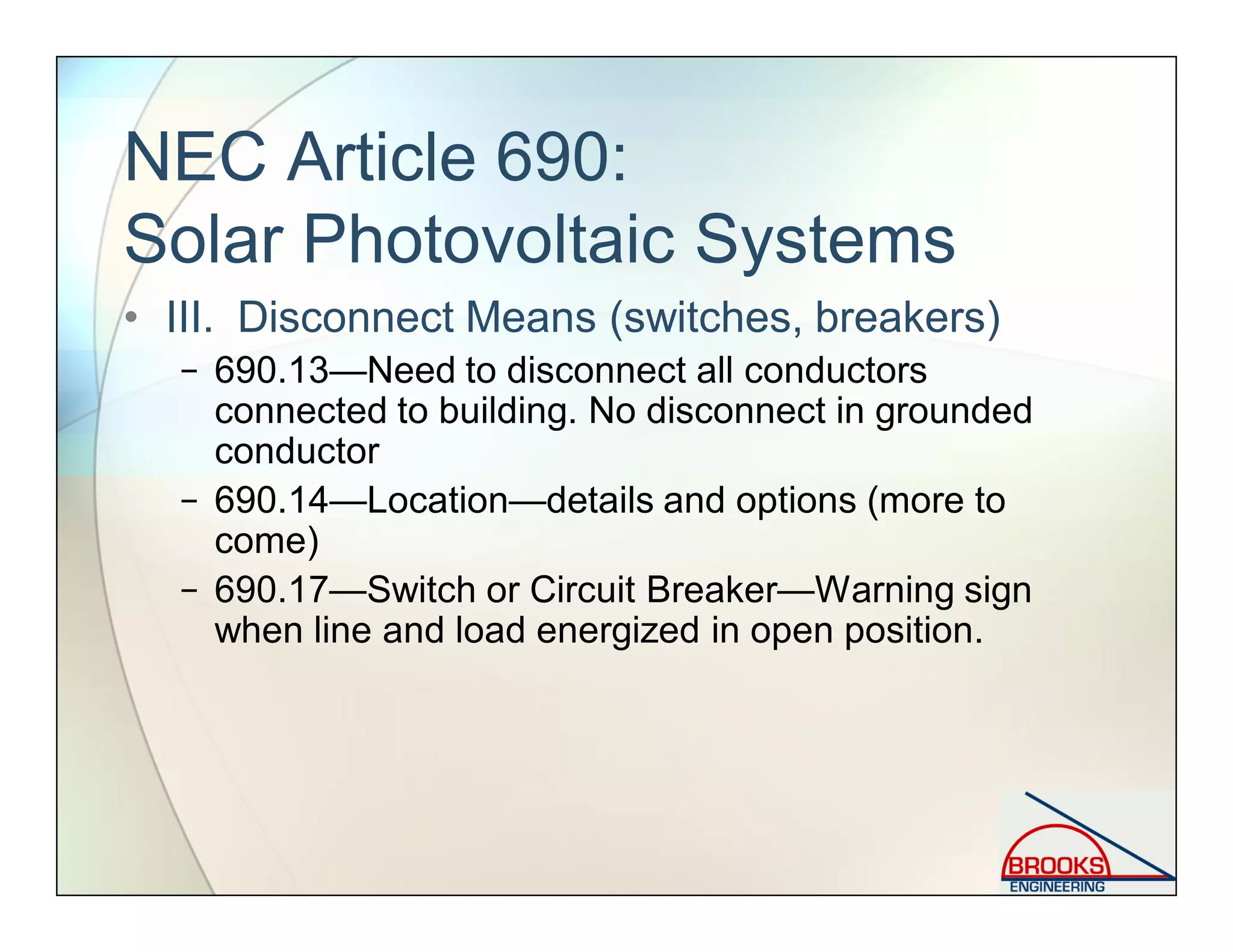 NEC Article 690:
Solar Photovoltaic Systems

• III. Disconnect Means (switches, breakers)
– 690.13—Need to disconnect all conductors connected to building. No disconnect in grounded conductor
– 690.14—Location—details and options (more to come)
– 690.17—Switch or Circuit Breaker—Warning sign when line and load energized in open position.

BROOKS
ENGINEERING